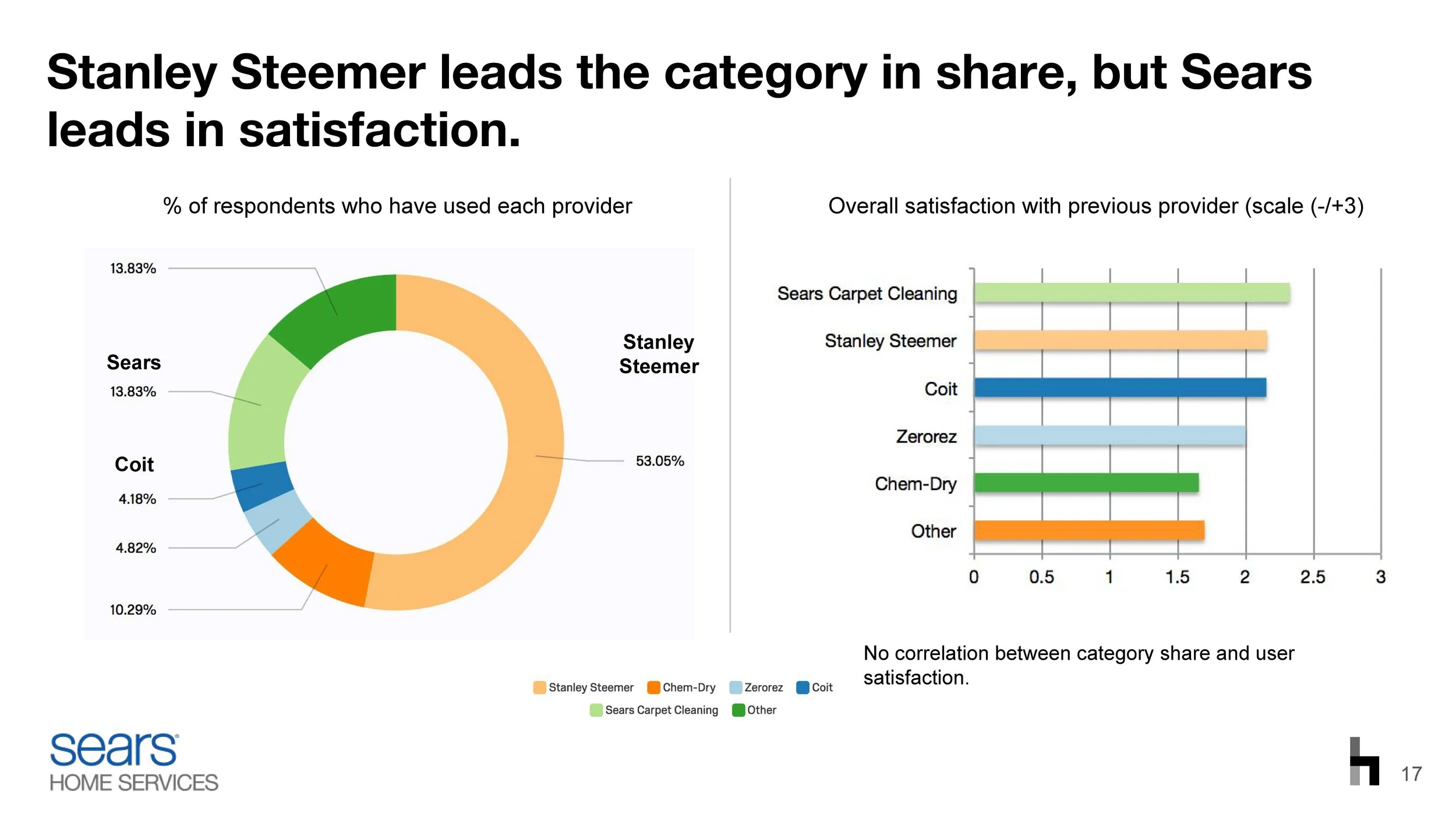 Stanley Steemer leads the category in share, but Sears leads in satisfaction.

% of respondents who have used each provider

13.83%

Sears

13.83%

Coit

4.18%

4.82%

10.29%

Stanley Steemer

53.05%

Stanley Steemer Chem-Dry Zerorez Coit
Sears Carpet Cleaning Other

Overall satisfaction with previous provider (scale (-/+3)

Sears Carpet Cleaning
Stanley Steemer
Coit
Zerorez
Chem-Dry
Other

0 0.5 1 1.5 2 2.5 3

No correlation between category share and user satisfaction.

sears
HOME SERVICES

17